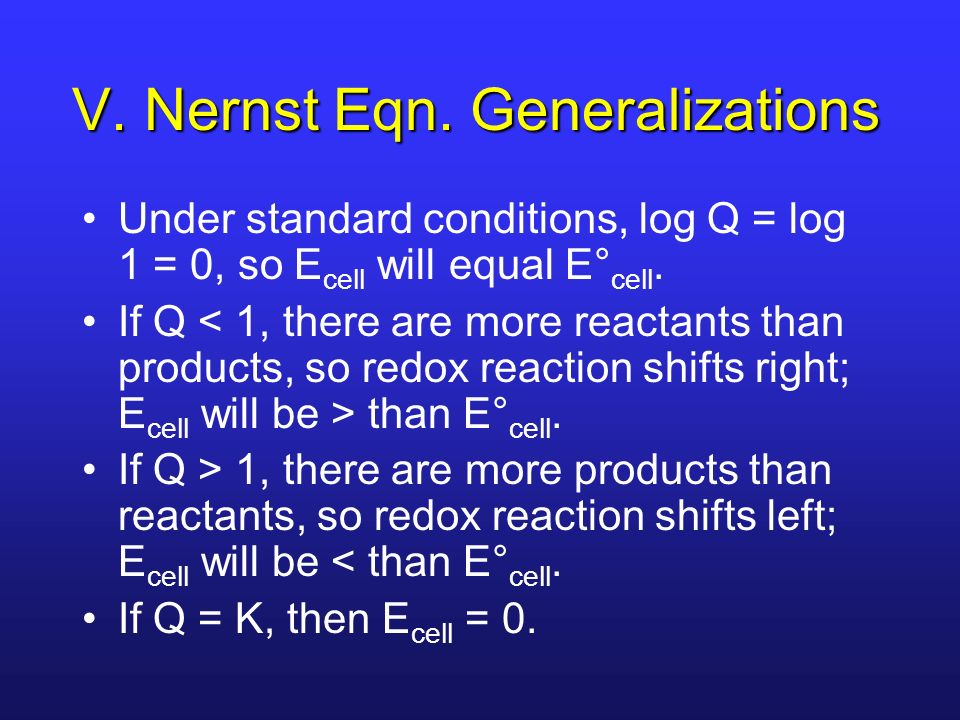 V. Nernst Eqn. Generalizations

• Under standard conditions, log Q = log 1 = 0, so $E_{cell}$ will equal $E°_{cell}$.
• If Q < 1, there are more reactants than products, so redox reaction shifts right; $E_{cell}$ will be > than $E°_{cell}$.
• If Q > 1, there are more products than reactants, so redox reaction shifts left; $E_{cell}$ will be < than $E°_{cell}$.
• If Q = K, then $E_{cell}$ = 0.